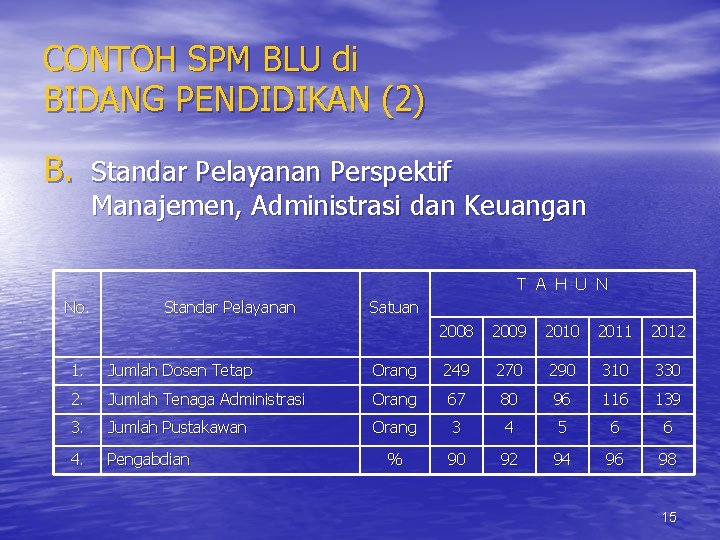 CONTOH SPM BLU di BIDANG PENDIDIKAN (2)

B. Standar Pelayanan Perspektif Manajemen, Administrasi dan Keuangan

| No. | Standar Pelayanan | Satuan | T A H U N | | | | |
|---|---|---|---|---|---|---|---|
| | | | 2008 | 2009 | 2010 | 2011 | 2012 |
| 1. | Jumlah Dosen Tetap | Orang | 249 | 270 | 290 | 310 | 330 |
| 2. | Jumlah Tenaga Administrasi | Orang | 67 | 80 | 96 | 116 | 139 |
| 3. | Jumlah Pustakawan | Orang | 3 | 4 | 5 | 6 | 6 |
| 4. | Pengabdian | % | 90 | 92 | 94 | 96 | 98 |

15